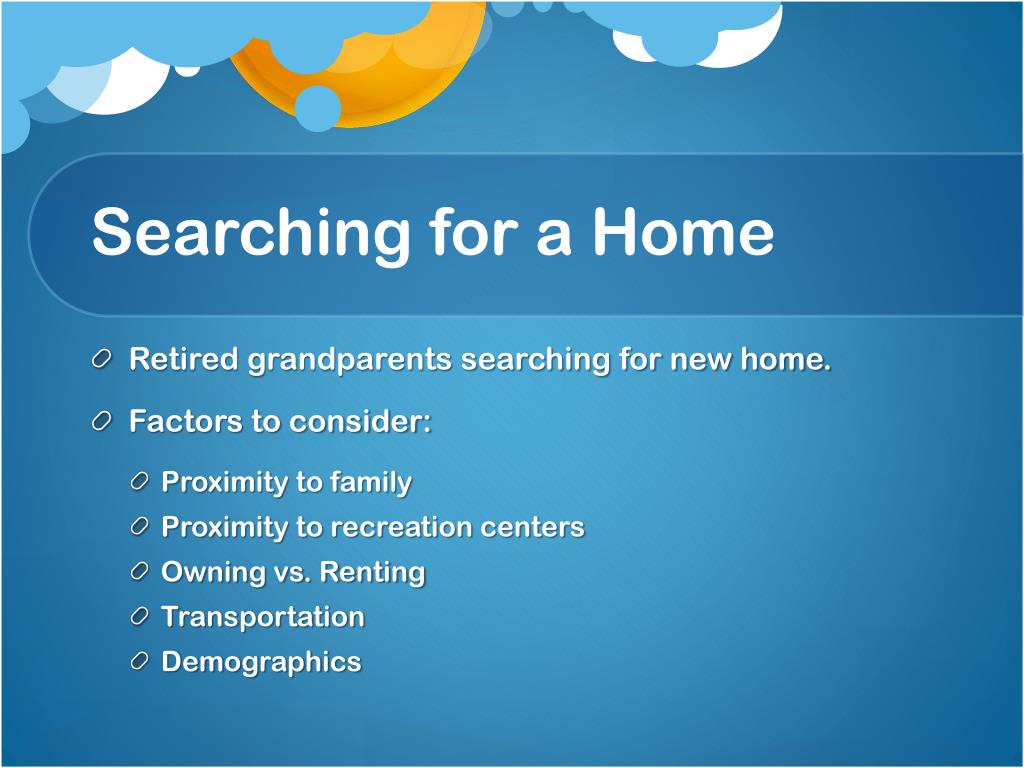 Searching for a Home

Retired grandparents searching for new home.

Factors to consider:

Proximity to family

Proximity to recreation centers

Owning vs. Renting

Transportation

Demographics